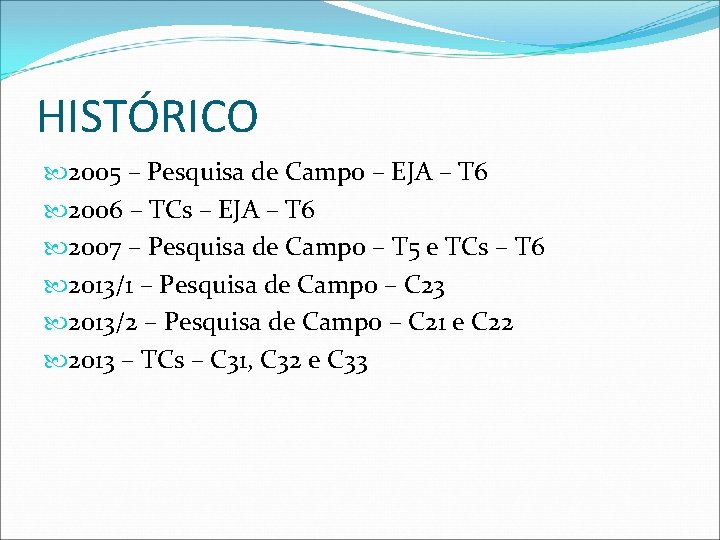 HISTÓRICO

2005 – Pesquisa de Campo – EJA – T6

2006 – TCs – EJA – T6

2007 – Pesquisa de Campo – T5 e TCs – T6

2013/1 – Pesquisa de Campo – C23

2013/2 – Pesquisa de Campo – C21 e C22

2013 – TCs – C31, C32 e C33